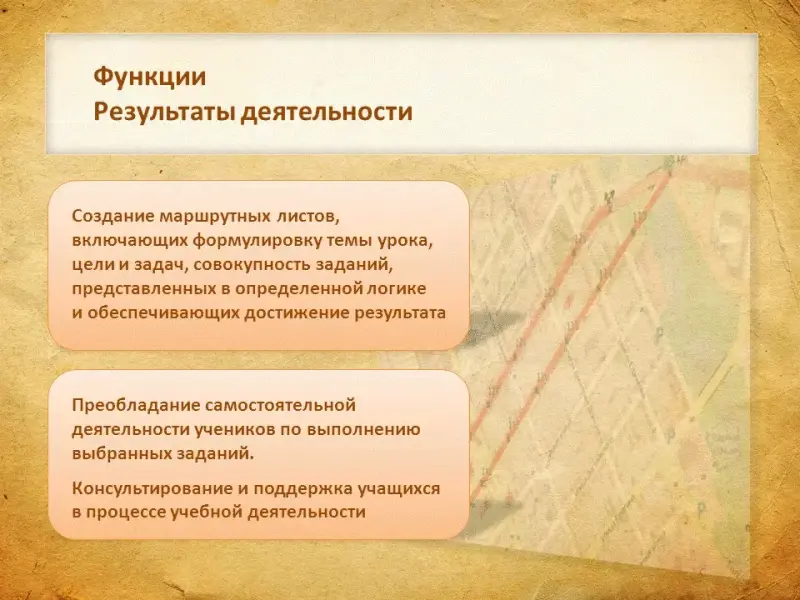 Функции
Результаты деятельности

Создание маршрутных листов, включающих формулировку темы урока, цели и задач, совокупность заданий, представленных в определенной логике и обеспечивающих достижение результата

Преобладание самостоятельной деятельности учеников по выполнению выбранных заданий.

Консультирование и поддержка учащихся в процессе учебной деятельности